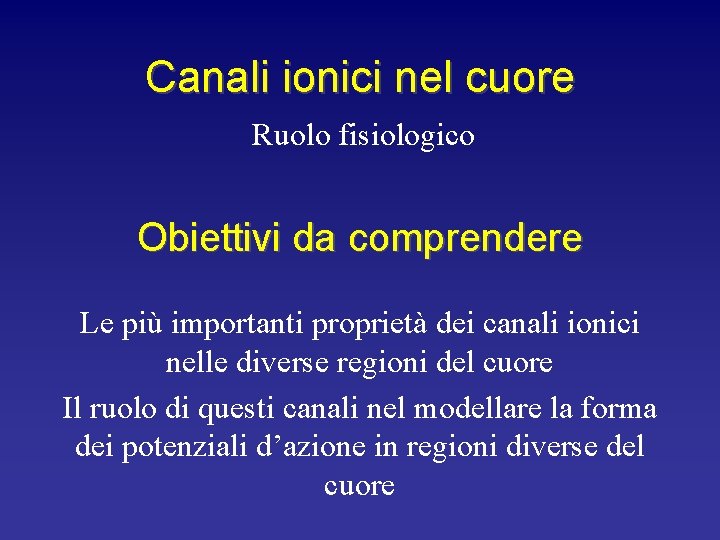 Canali ionici nel cuore

Ruolo fisiologico

Obiettivi da comprendere

Le più importanti proprietà dei canali ionici nelle diverse regioni del cuore

Il ruolo di questi canali nel modellare la forma dei potenziali d’azione in regioni diverse del cuore